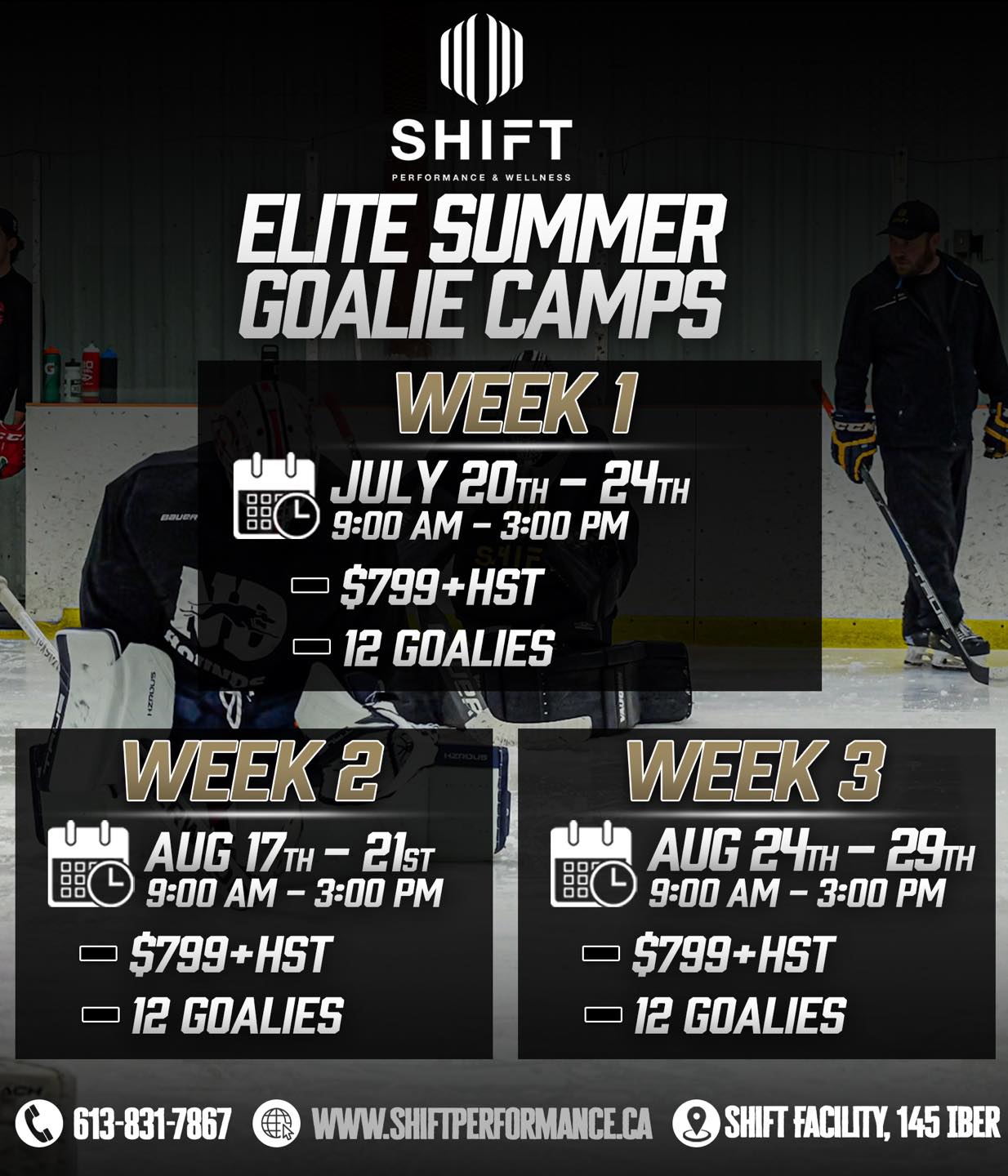 SHIFT
PERFORMANCE & WELLNESS

ELITE SUMMER GOALIE CAMPS

WEEK 1
JULY 20TH – 24TH
9:00 AM – 3:00 PM
$799+HST
12 GOALIES

WEEK 2
AUG 17TH – 21ST
9:00 AM – 3:00 PM
$799+HST
12 GOALIES

WEEK 3
AUG 24TH – 29TH
9:00 AM – 3:00 PM
$799+HST
12 GOALIES

613-831-7867 WWW.SHIFTPERFORMANCE.CA SHIFT FACILITY, 145 IBER